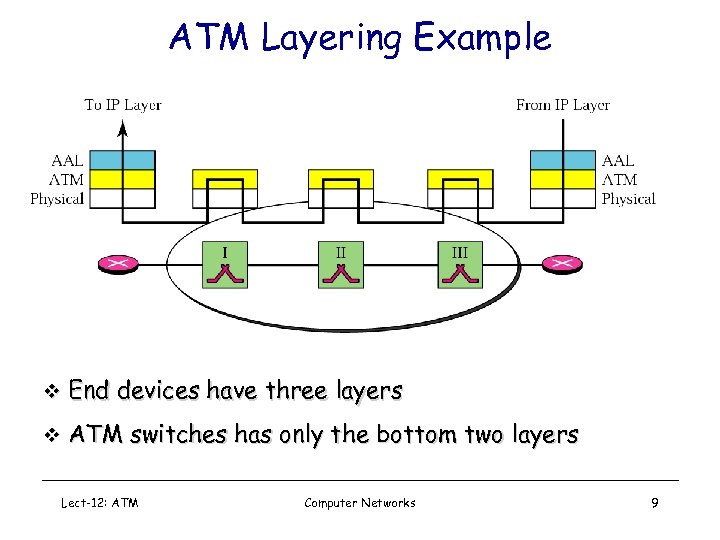 ATM Layering Example

To IP Layer

From IP Layer

AAL
ATM
Physical

AAL
ATM
Physical

I

II

III

❖ End devices have three layers

❖ ATM switches has only the bottom two layers

Lect-12: ATM

Computer Networks

9